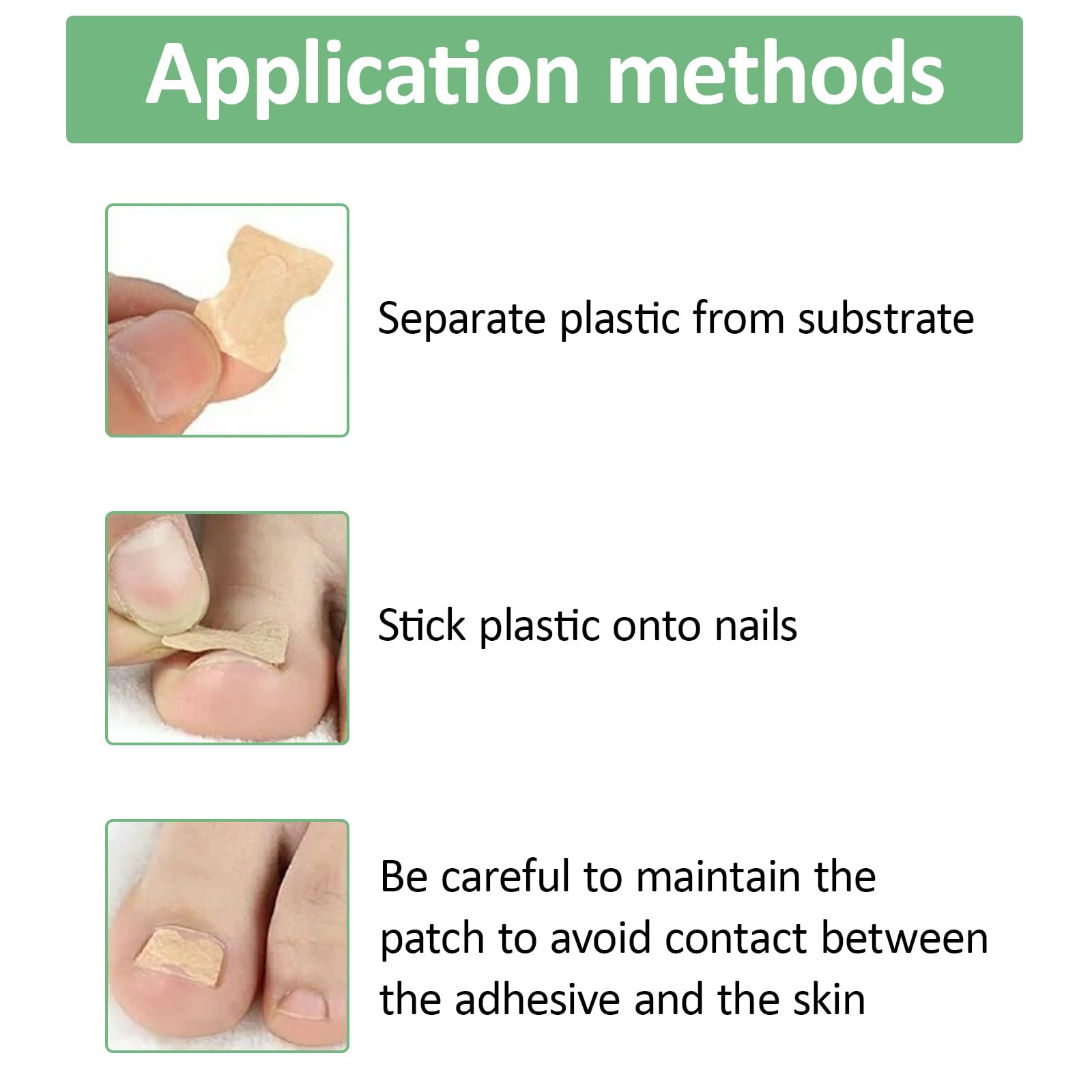 Application methods

Separate plastic from substrate

Stick plastic onto nails

Be careful to maintain the patch to avoid contact between the adhesive and the skin